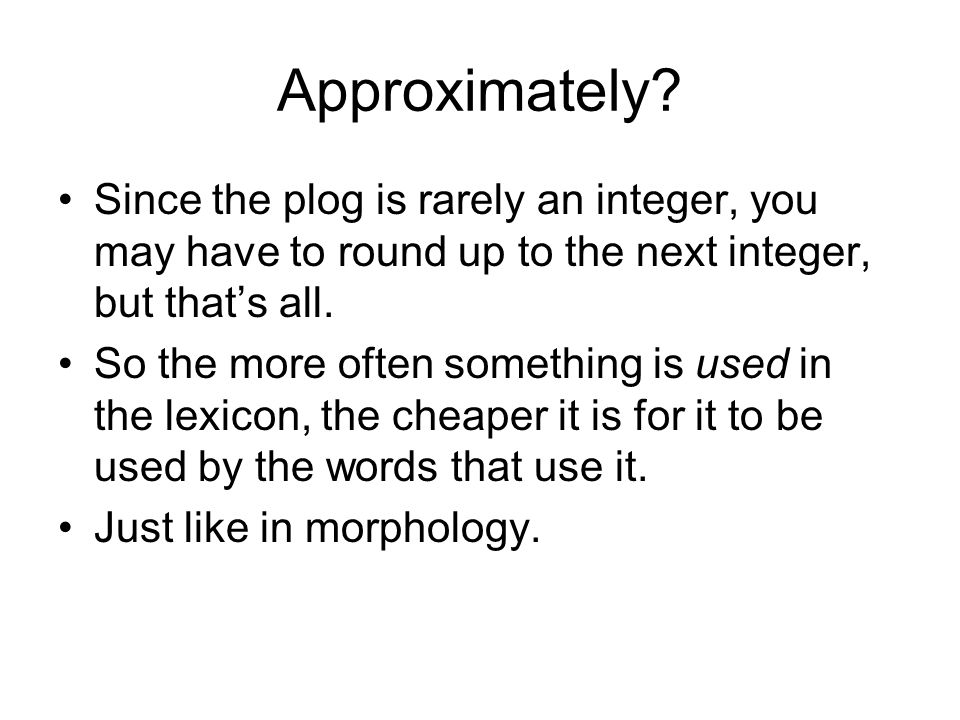 Approximately?

• Since the plog is rarely an integer, you may have to round up to the next integer, but that’s all.

• So the more often something is used in the lexicon, the cheaper it is for it to be used by the words that use it.

• Just like in morphology.